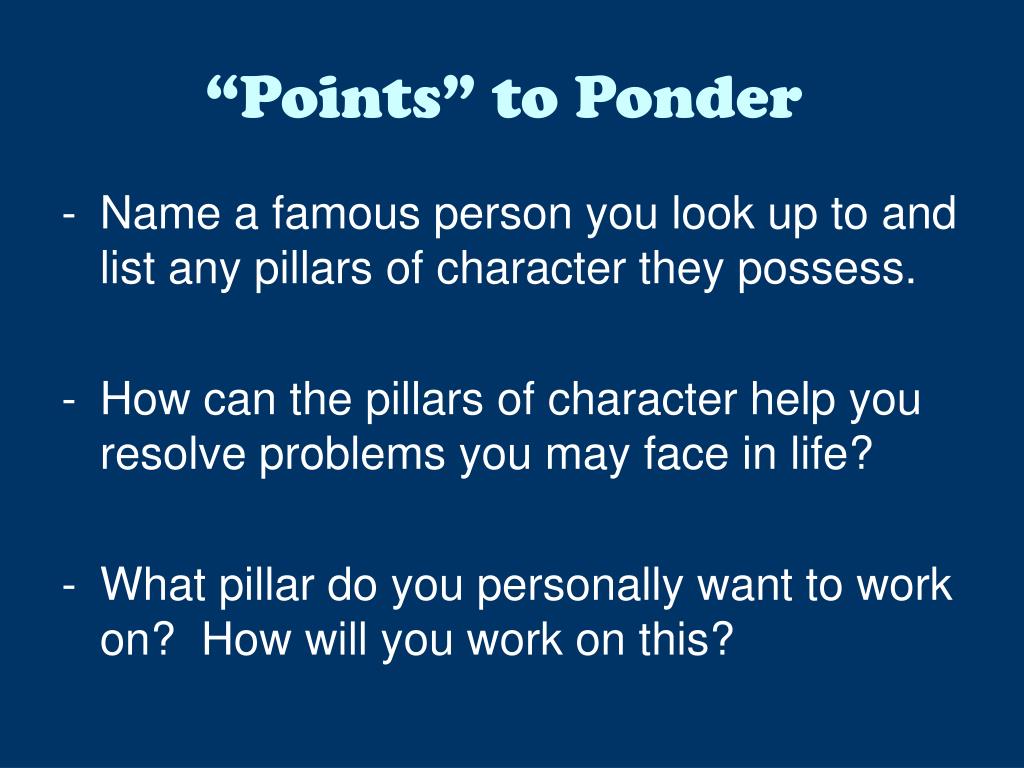 “Points” to Ponder

- Name a famous person you look up to and list any pillars of character they possess.

- How can the pillars of character help you resolve problems you may face in life?

- What pillar do you personally want to work on? How will you work on this?